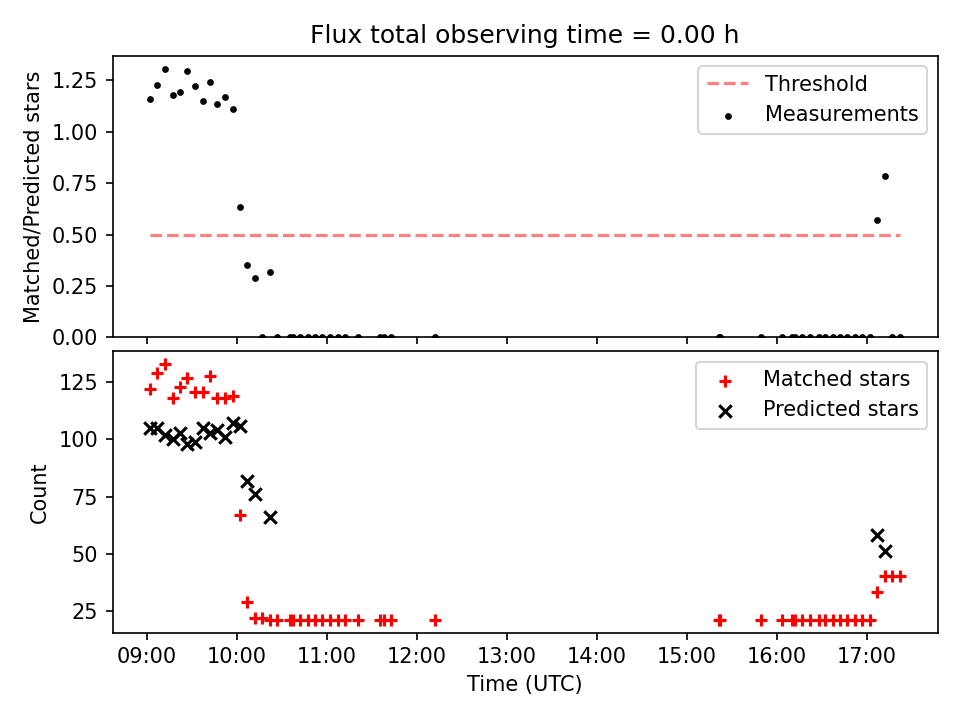 Flux total observing time = 0.00 h

Matched/Predicted stars

1.25
1.00
0.75
0.50
0.25
0.00

Threshold
Measurements

Count

125
100
75
50
25

Matched stars
Predicted stars

09:00
10:00
11:00
12:00
13:00
14:00
15:00
16:00
17:00

Time (UTC)